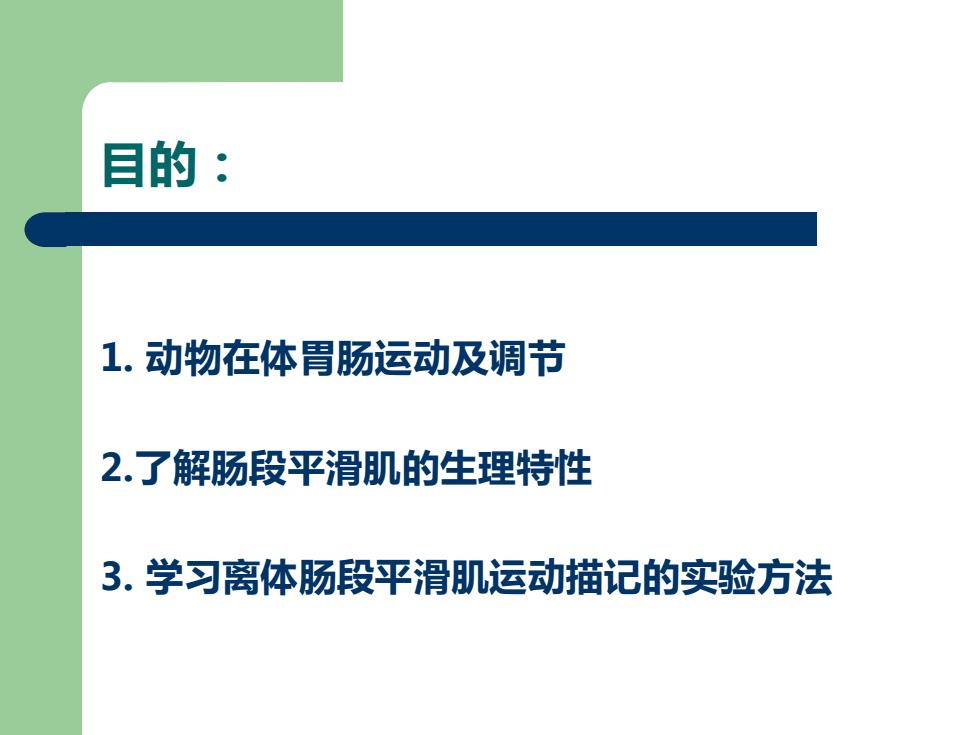 目的：

1. 动物在体胃肠运动及调节

2.了解肠段平滑肌的生理特性

3. 学习离体肠段平滑肌运动描记的实验方法